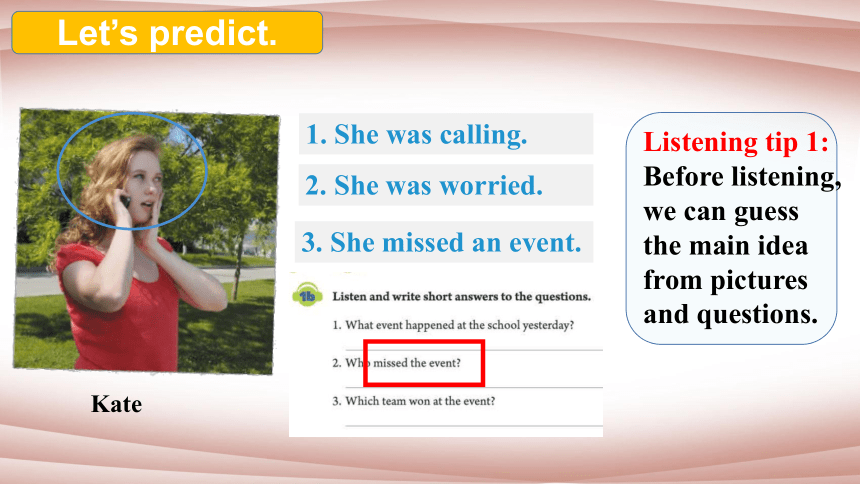 Let's predict.

Kate

1. She was calling.

2. She was worried.

3. She missed an event.

1b Listen and write short answers to the questions.

1. What event happened at the school yesterday?

2. Who missed the event?

3. Which team won at the event?

Listening tip 1:
Before listening, we can guess the main idea from pictures and questions.